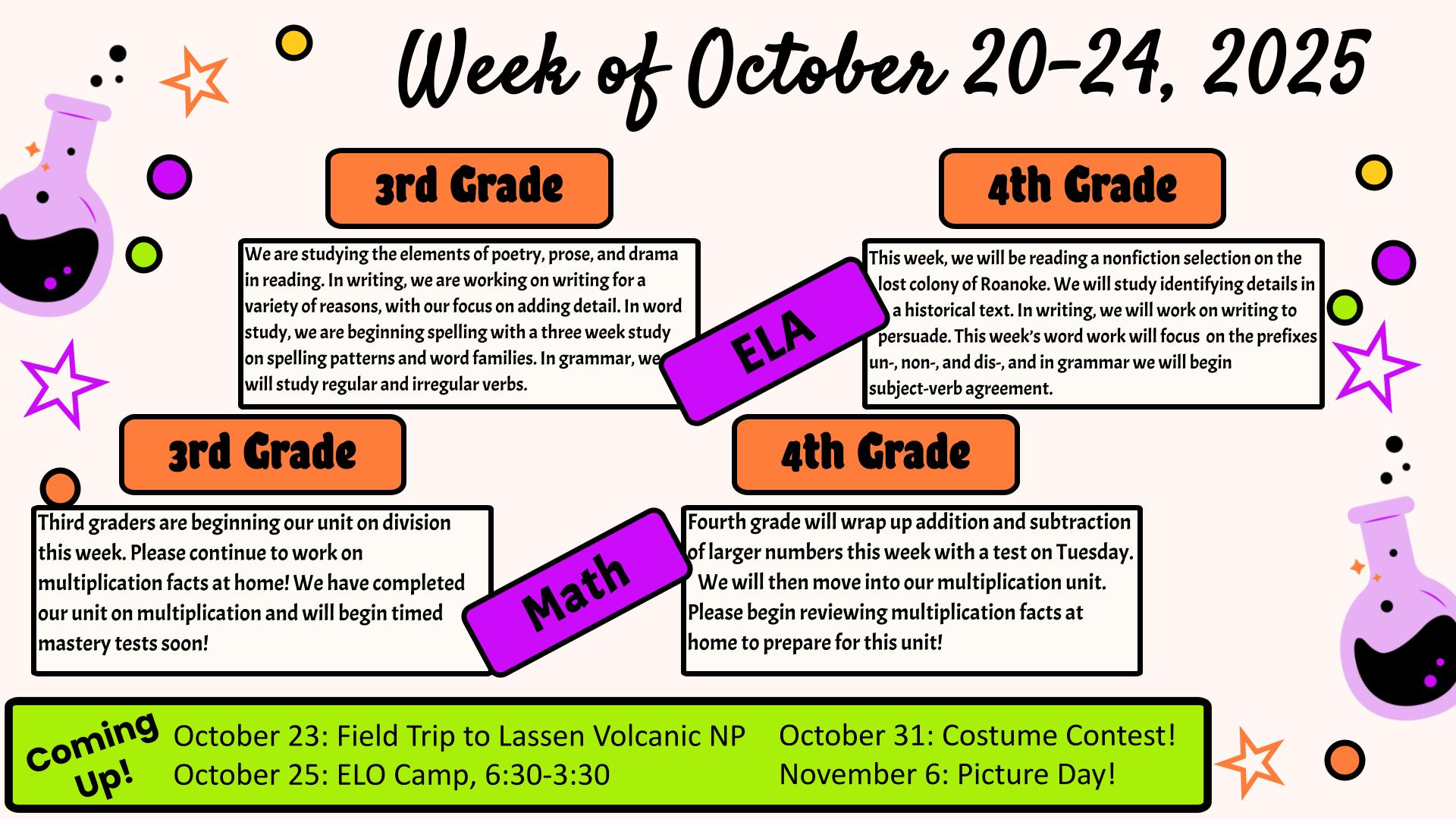 Week of October 20-24, 2025

3rd Grade

We are studying the elements of poetry, prose, and drama in reading. In writing, we are working on writing for a variety of reasons, with our focus on adding detail. In word study, we are beginning spelling with a three week study on spelling patterns and word families. In grammar, we will study regular and irregular verbs.

ELA

4th Grade

This week, we will be reading a nonfiction selection on the lost colony of Roanoke. We will study identifying details in a historical text. In writing, we will work on writing to persuade. This week's word work will focus on the prefixes un-, non-, and dis-, and in grammar we will begin subject-verb agreement.

3rd Grade

Third graders are beginning our unit on division this week. Please continue to work on multiplication facts at home! We have completed our unit on multiplication and will begin timed mastery tests soon!

Math

4th Grade

Fourth grade will wrap up addition and subtraction of larger numbers this week with a test on Tuesday. We will then move into our multiplication unit. Please begin reviewing multiplication facts at home to prepare for this unit!

Coming Up!

October 23: Field Trip to Lassen Volcanic NP
October 25: ELO Camp, 6:30-3:30

October 31: Costume Contest!
November 6: Picture Day!